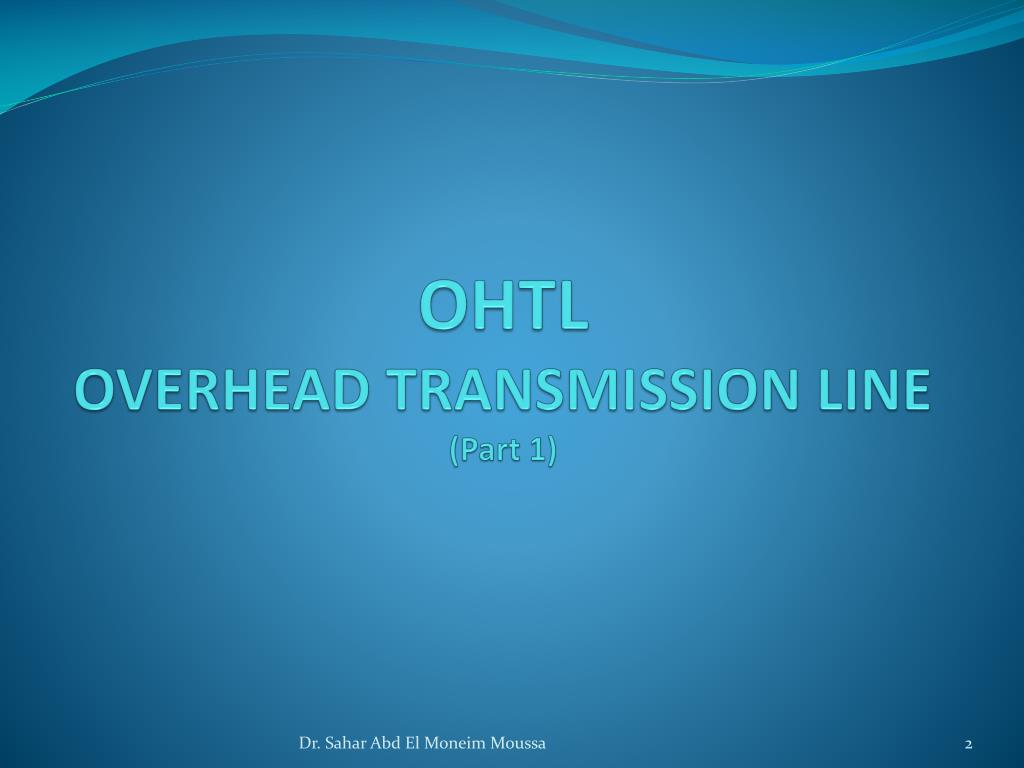 OHTL
OVERHEAD TRANSMISSION LINE
(Part 1)

Dr. Sahar Abd El Moneim Moussa

2